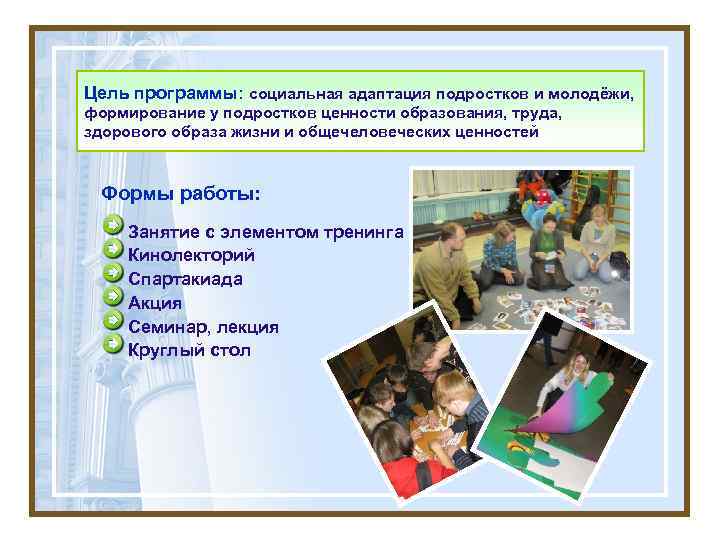 Цель программы: социальная адаптация подростков и молодёжи, формирование у подростков ценности образования, труда, здорового образа жизни и общечеловеческих ценностей

Формы работы:

Занятие с элементом тренинга
Кинолекторий
Спартакиада
Акция
Семинар, лекция
Круглый стол